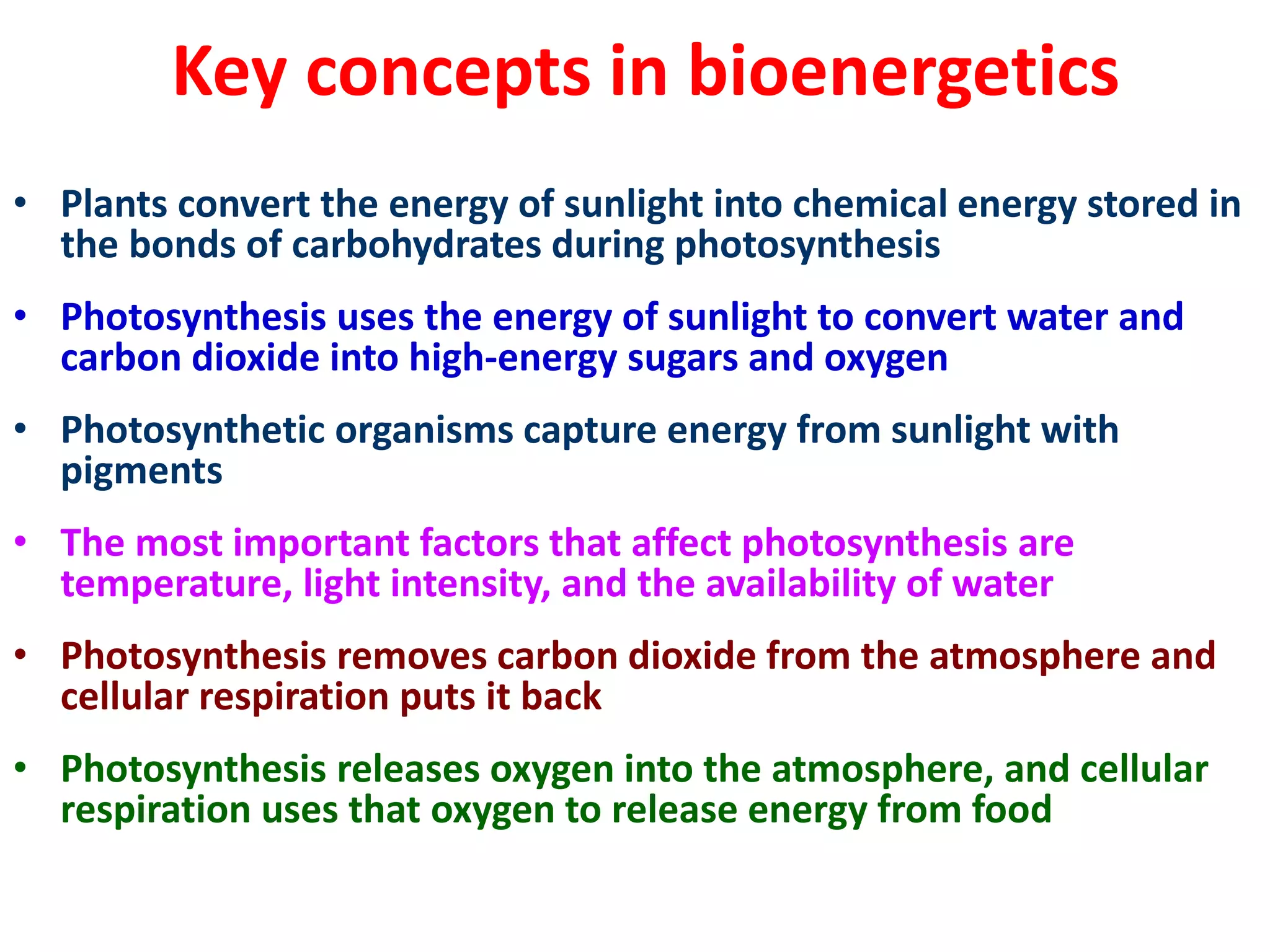 Key concepts in bioenergetics

• Plants convert the energy of sunlight into chemical energy stored in the bonds of carbohydrates during photosynthesis

• Photosynthesis uses the energy of sunlight to convert water and carbon dioxide into high-energy sugars and oxygen

• Photosynthetic organisms capture energy from sunlight with pigments

• The most important factors that affect photosynthesis are temperature, light intensity, and the availability of water

• Photosynthesis removes carbon dioxide from the atmosphere and cellular respiration puts it back

• Photosynthesis releases oxygen into the atmosphere, and cellular respiration uses that oxygen to release energy from food